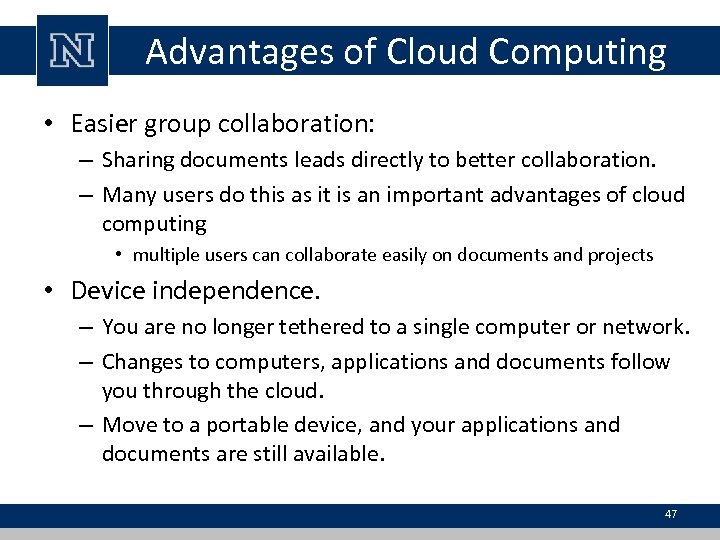 N

Advantages of Cloud Computing

• Easier group collaboration:
– Sharing documents leads directly to better collaboration.
– Many users do this as it is an important advantages of cloud computing
• multiple users can collaborate easily on documents and projects

• Device independence.
– You are no longer tethered to a single computer or network.
– Changes to computers, applications and documents follow you through the cloud.
– Move to a portable device, and your applications and documents are still available.

47